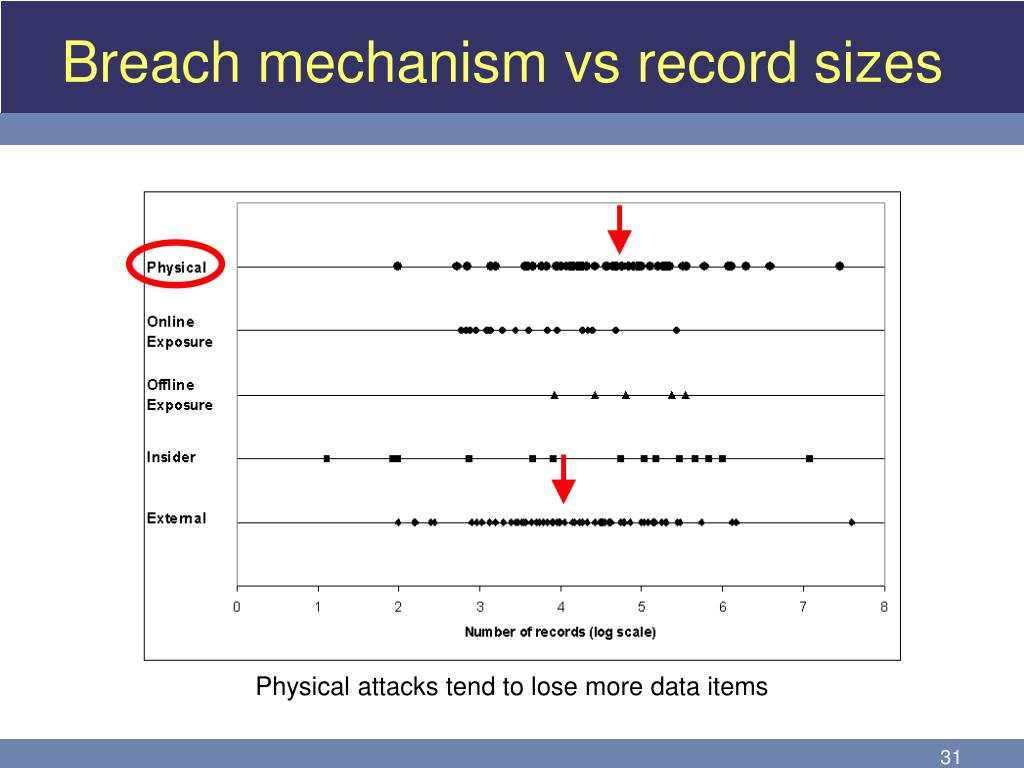 Breach mechanism vs record sizes

Physical

Online Exposure

Offline Exposure

Insider

External

0 1 2 3 4 5 6 7 8

Number of records (log scale)

Physical attacks tend to lose more data items

31